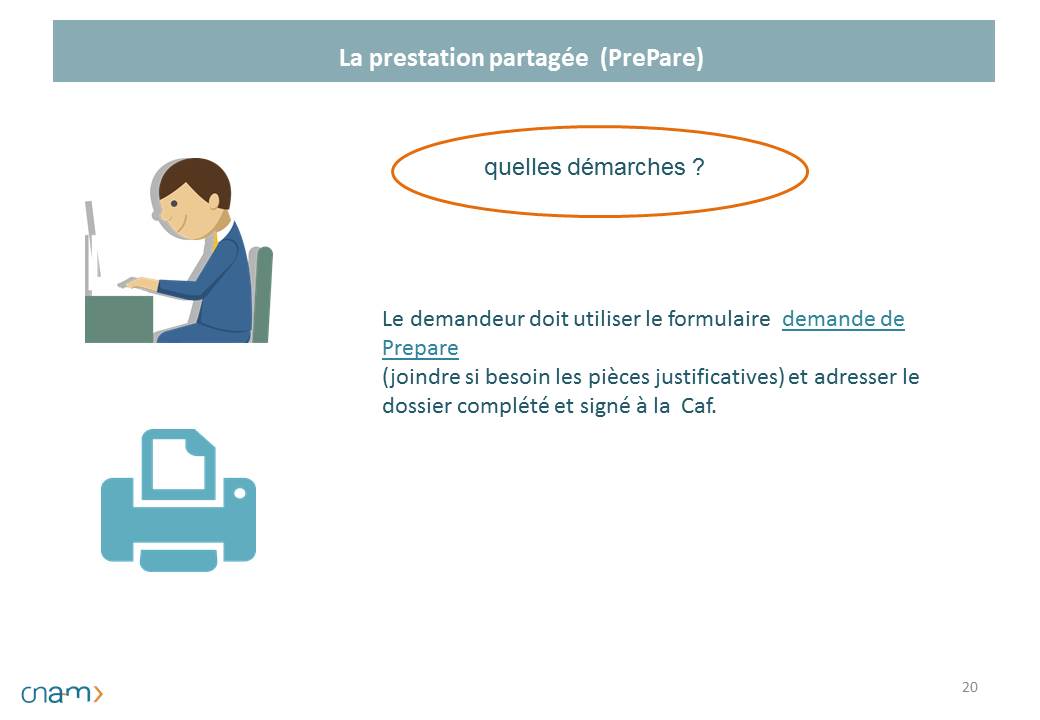 La prestation partagée (PrePare)

quelles démarches ?

Le demandeur doit utiliser le formulaire demande de Prepare
(joindre si besoin les pièces justificatives) et adresser le dossier complété et signé à la Caf.

cnam

20